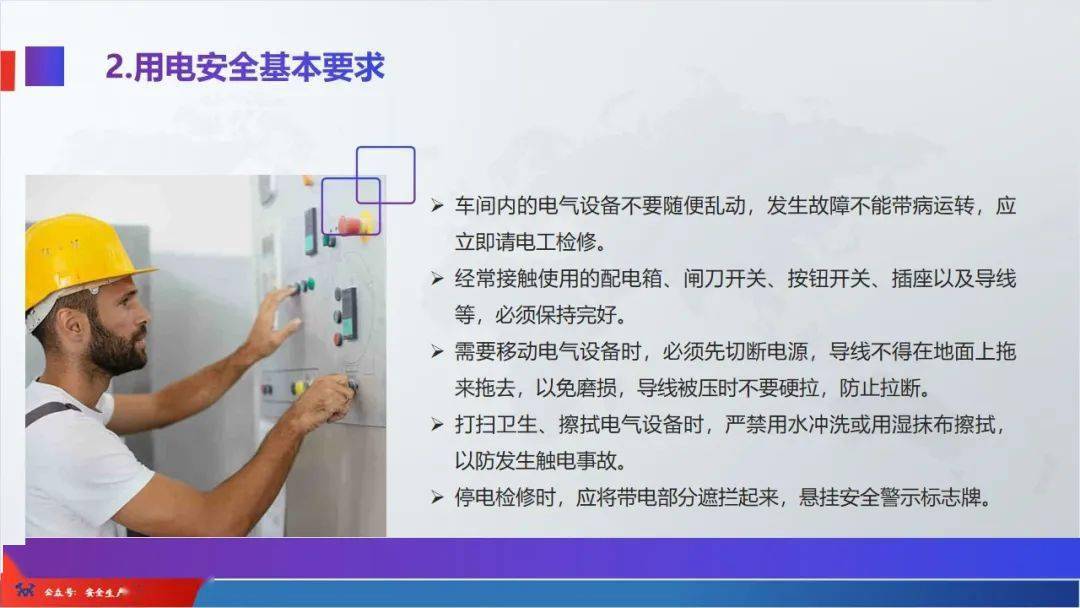 2.用电安全基本要求

➢ 车间内的电气设备不要随便乱动，发生故障不能带病运转，应立即请电工检修。
➢ 经常接触使用的配电箱、闸刀开关、按钮开关、插座以及导线等，必须保持完好。
➢ 需要移动电气设备时，必须先切断电源，导线不得在地面上拖来拖去，以免磨损，导线被压时不要硬拉，防止拉断。
➢ 打扫卫生、擦拭电气设备时，严禁用水冲洗或用湿抹布擦拭，以防发生触电事故。
➢ 停电检修时，应将带电部分遮拦起来，悬挂安全警示标志牌。

公众号：安全生产